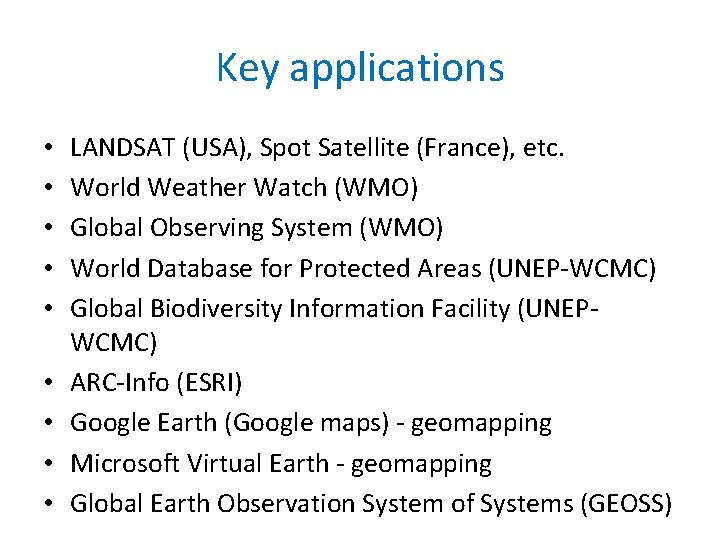 Key applications

• LANDSAT (USA), Spot Satellite (France), etc.
• World Weather Watch (WMO)
• Global Observing System (WMO)
• World Database for Protected Areas (UNEP-WCMC)
• Global Biodiversity Information Facility (UNEP-WCMC)
• ARC-Info (ESRI)
• Google Earth (Google maps) - geomapping
• Microsoft Virtual Earth - geomapping
• Global Earth Observation System of Systems (GEOSS)